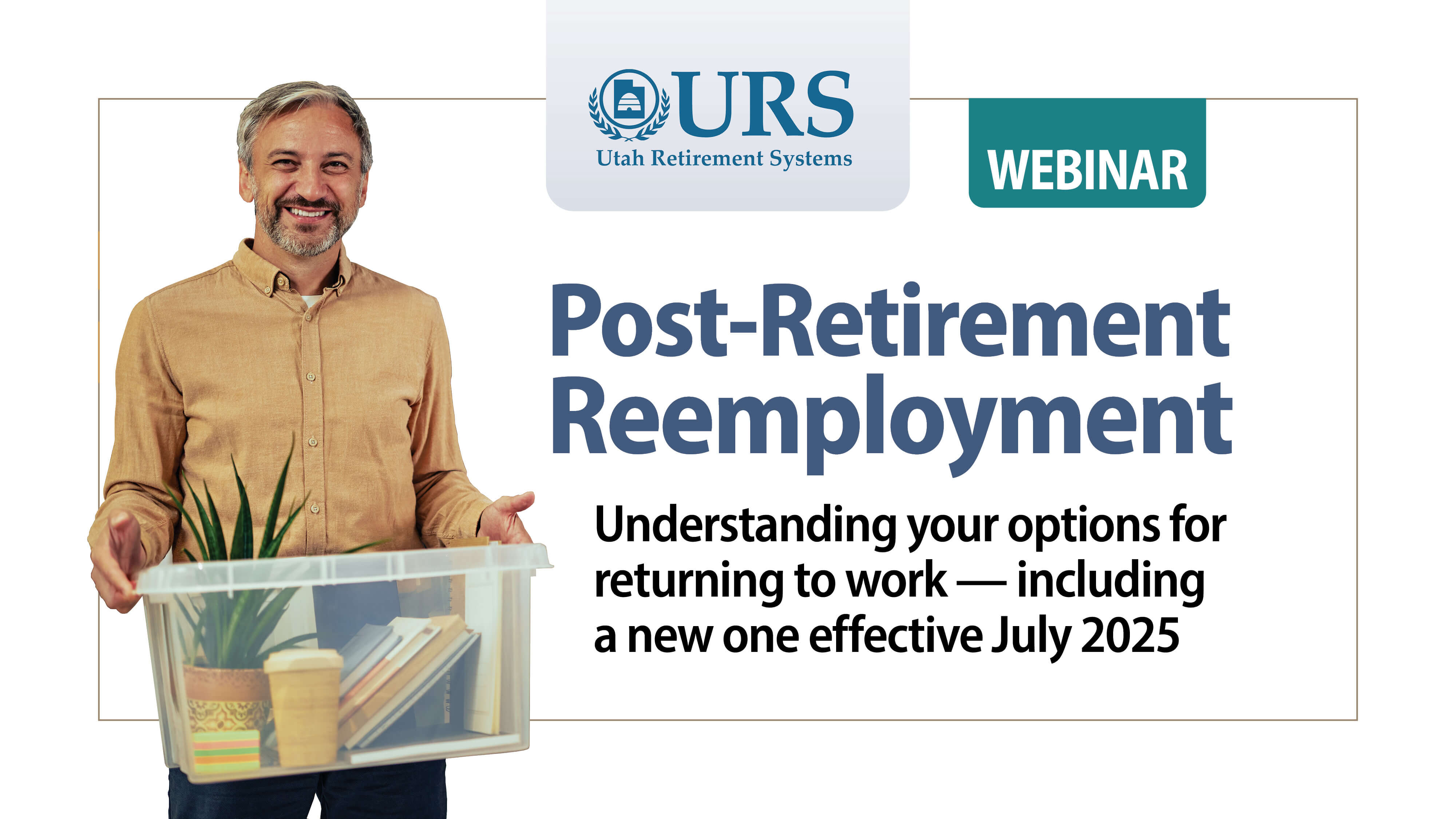 URS
Utah Retirement Systems

WEBINAR

Post-Retirement Reemployment

Understanding your options for returning to work — including a new one effective July 2025